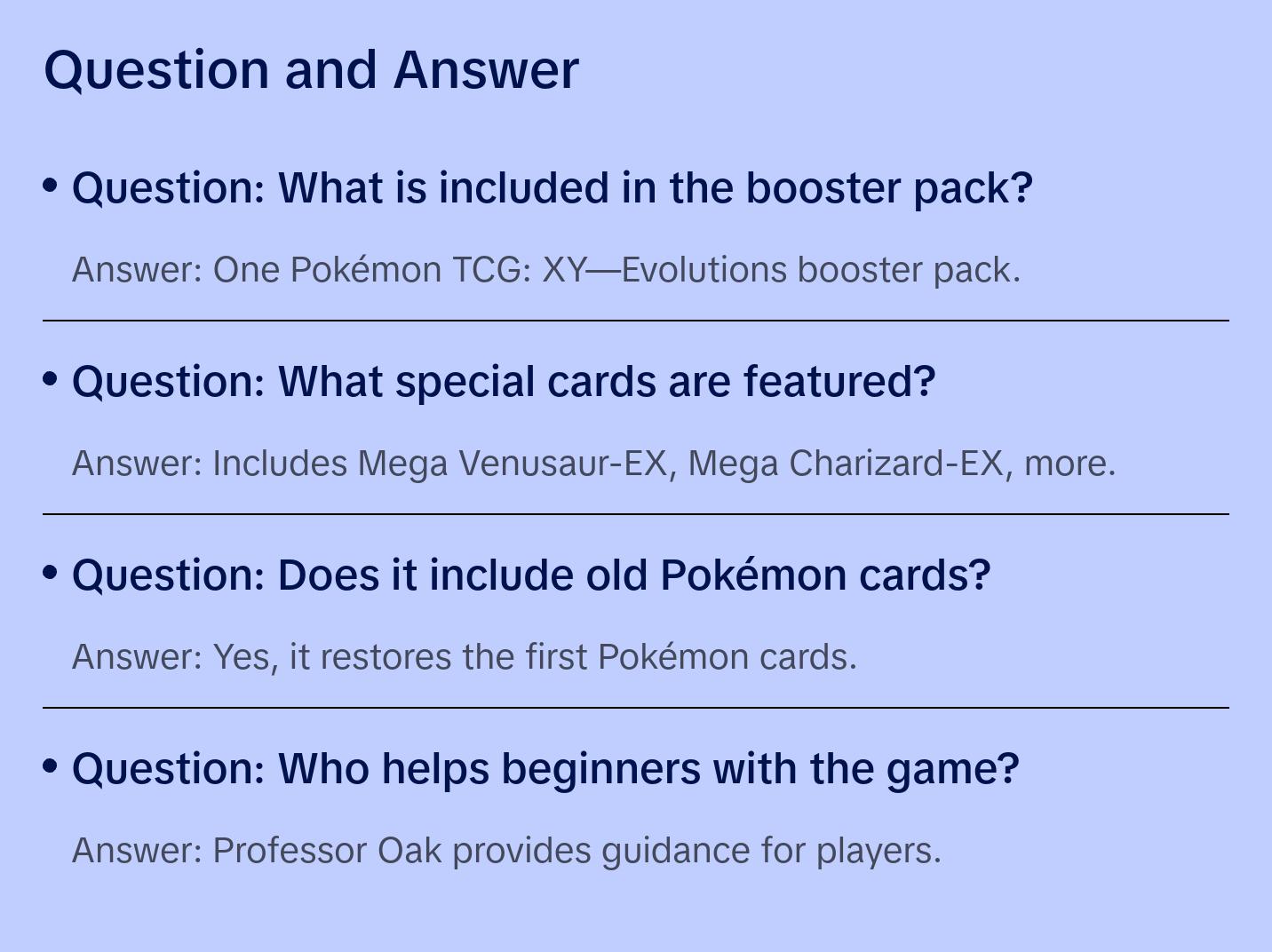 Question and Answer

• Question: What is included in the booster pack?

Answer: One Pokémon TCG: XY—Evolutions booster pack.

• Question: What special cards are featured?

Answer: Includes Mega Venusaur-EX, Mega Charizard-EX, more.

• Question: Does it include old Pokémon cards?

Answer: Yes, it restores the first Pokémon cards.

• Question: Who helps beginners with the game?

Answer: Professor Oak provides guidance for players.